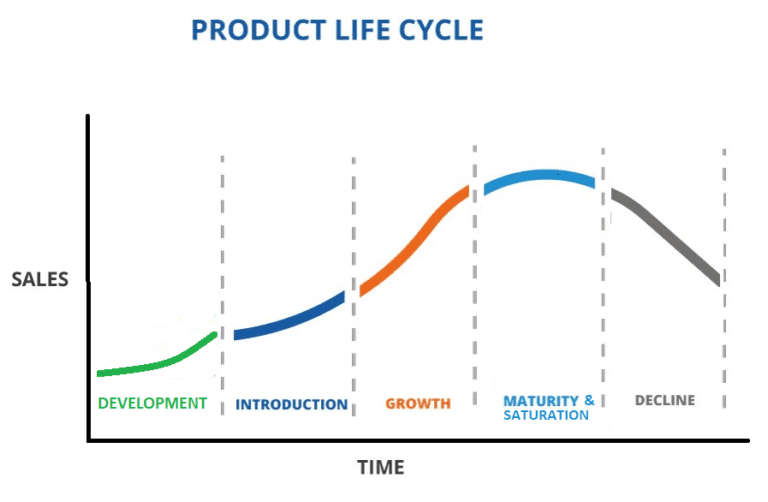 PRODUCT LIFE CYCLE

SALES

DEVELOPMENT
INTRODUCTION
GROWTH
MATURITY & SATURATION
DECLINE

TIME